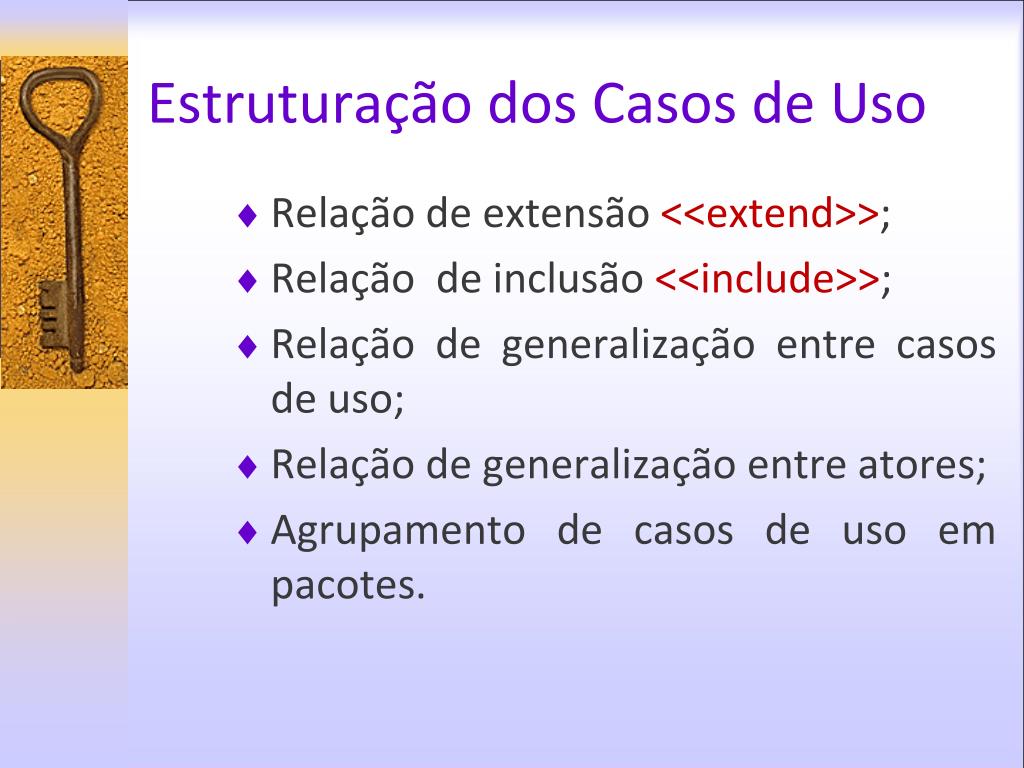 Estruturação dos Casos de Uso

♦ Relação de extensão <<extend>>;
♦ Relação de inclusão <<include>>;
♦ Relação de generalização entre casos de uso;
♦ Relação de generalização entre atores;
♦ Agrupamento de casos de uso em pacotes.